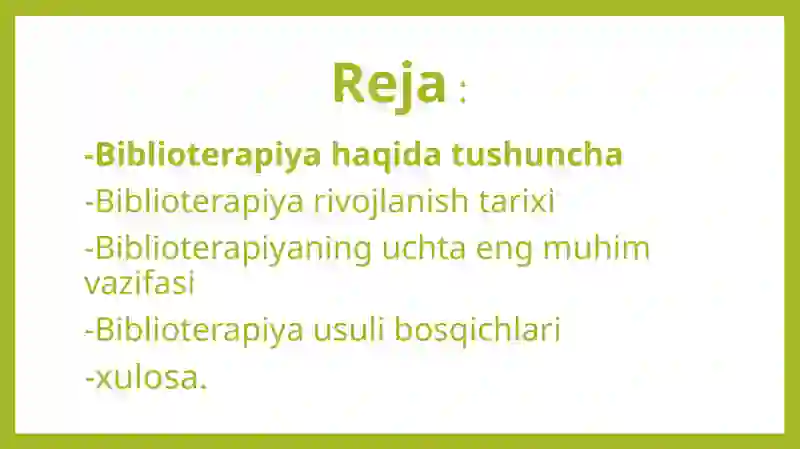 Reja :

-Biblioterapiya haqida tushuncha

-Biblioterapiya rivojlanish tarixi

-Biblioterapiyaning uchta eng muhim vazifasi

-Biblioterapiya usuli bosqichlari

-xulosa.